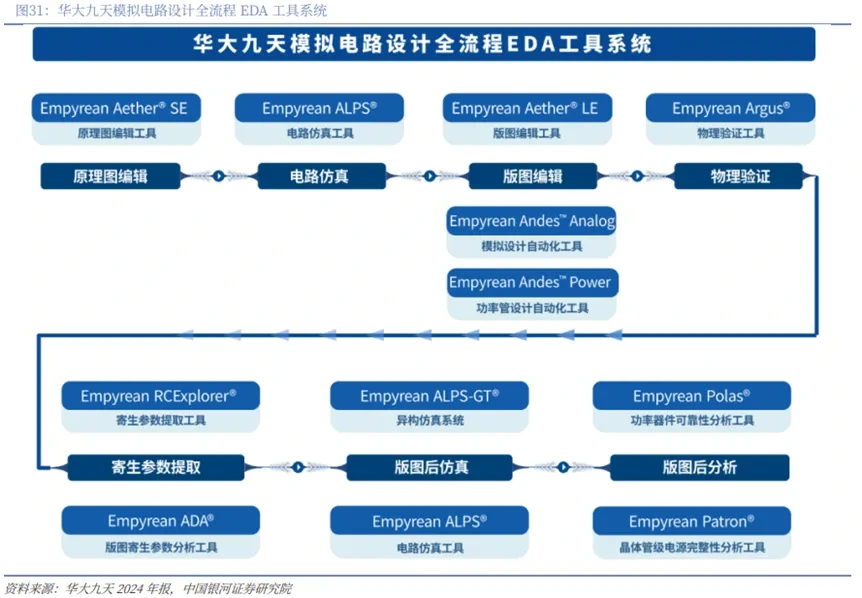 图31：华大九天模拟电路设计全流程 EDA 工具系统

华大九天模拟电路设计全流程EDA工具系统

Empyrean Aether® SE
原理图编辑工具

Empyrean ALPS®
电路仿真工具

Empyrean Aether® LE
版图编辑工具

Empyrean Argus®
物理验证工具

原理图编辑

电路仿真

版图编辑

物理验证

Empyrean Andes™ Analog
模拟设计自动化工具

Empyrean Andes™ Power
功率管设计自动化工具

Empyrean RCExplorer®
寄生参数提取工具

Empyrean ALPS-GT®
异构仿真系统

Empyrean Polas®
功率器件可靠性分析工具

寄生参数提取

版图后仿真

版图后分析

Empyrean ADA®
版图寄生参数分析工具

Empyrean ALPS®
电路仿真工具

Empyrean Patron®
晶体管级电源完整性分析工具

资料来源：华大九天 2024 年报，中国银河证券研究院